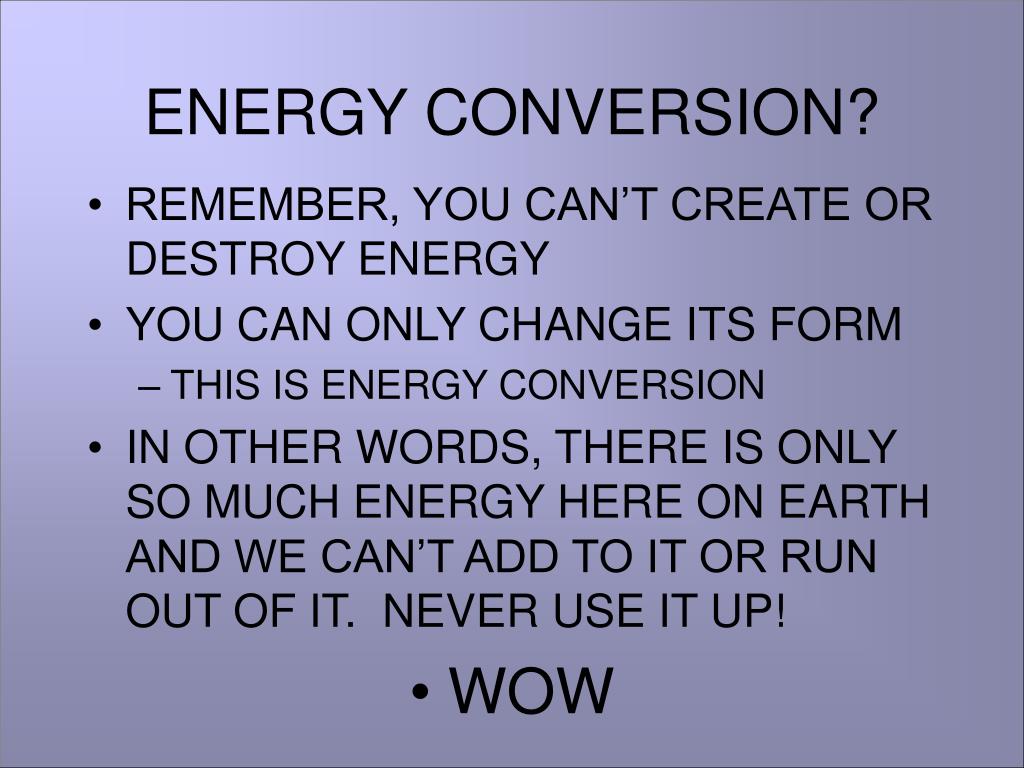 ENERGY CONVERSION?

• REMEMBER, YOU CAN'T CREATE OR DESTROY ENERGY
• YOU CAN ONLY CHANGE ITS FORM
– THIS IS ENERGY CONVERSION
• IN OTHER WORDS, THERE IS ONLY SO MUCH ENERGY HERE ON EARTH AND WE CAN'T ADD TO IT OR RUN OUT OF IT.  NEVER USE IT UP!

• WOW